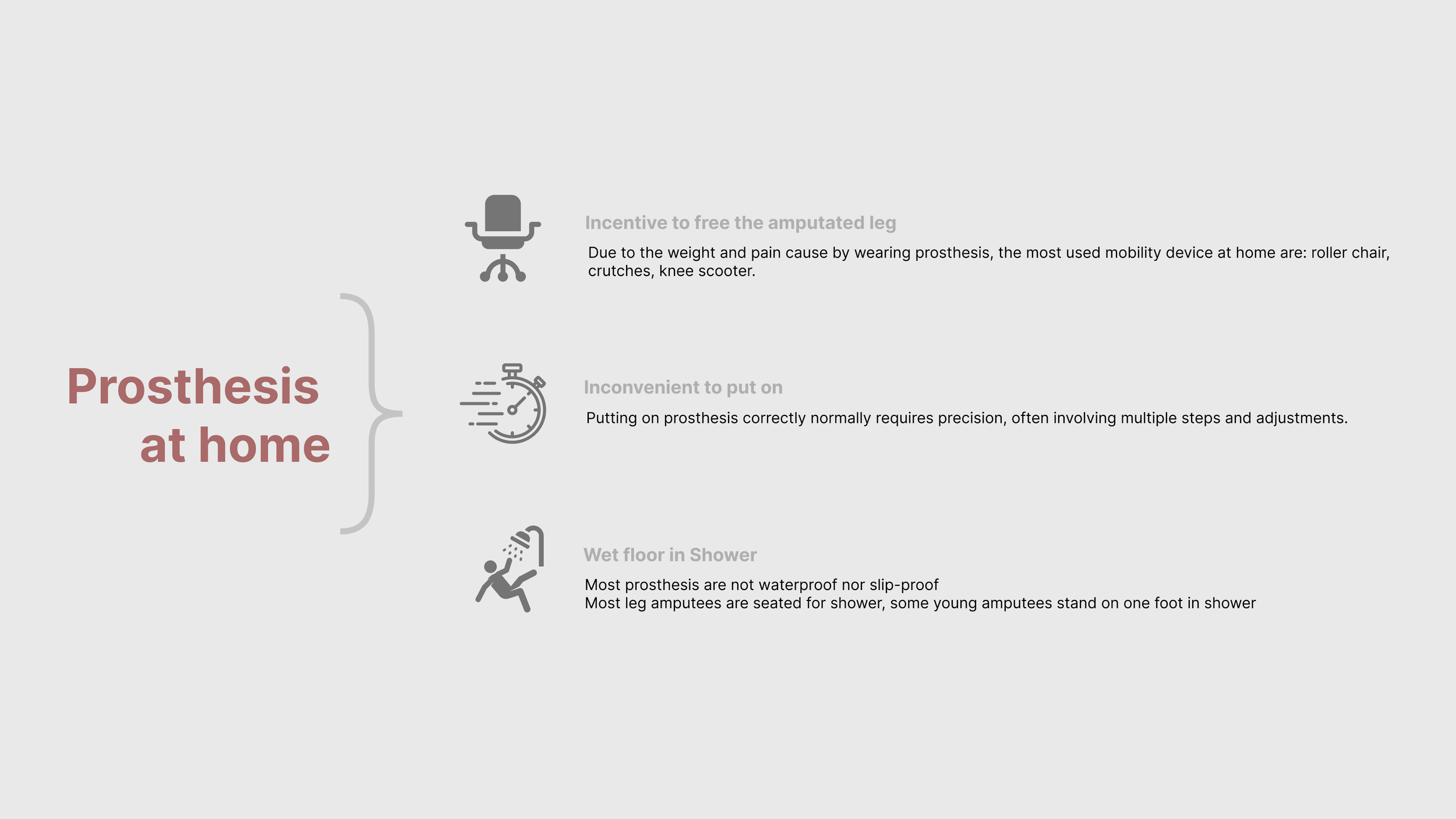 Prosthesis
at home

Incentive to free the amputated leg

Due to the weight and pain cause by wearing prosthesis, the most used mobility device at home are: roller chair, crutches, knee scooter.

Inconvenient to put on

Putting on prosthesis correctly normally requires precision, often involving multiple steps and adjustments.

Wet floor in Shower

Most prosthesis are not waterproof nor slip-proof
Most leg amputees are seated for shower, some young amputees stand on one foot in shower